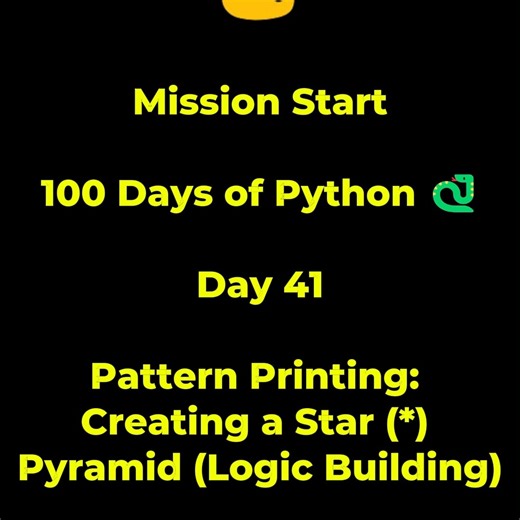 Mission Start

100 Days of Python 🐍

Day 41

Pattern Printing: Creating a Star (*) Pyramid (Logic Building)